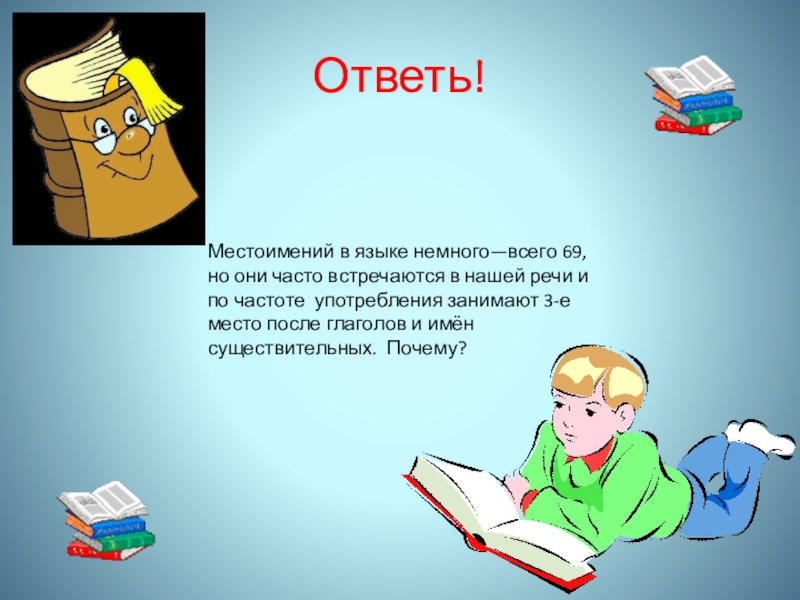 Ответь!

Местоимений в языке немного—всего 69, но они часто встречаются в нашей речи и по частоте  употребления занимают 3-е место после глаголов и имён существительных.  Почему?